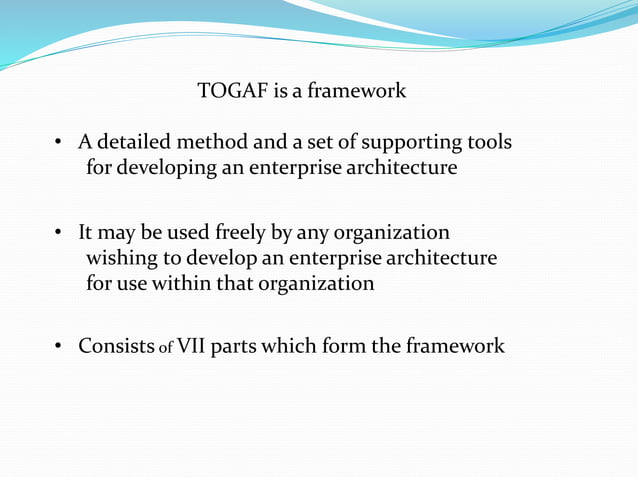 TOGAF is a framework

• A detailed method and a set of supporting tools for developing an enterprise architecture

• It may be used freely by any organization wishing to develop an enterprise architecture for use within that organization

• Consists of VII parts which form the framework